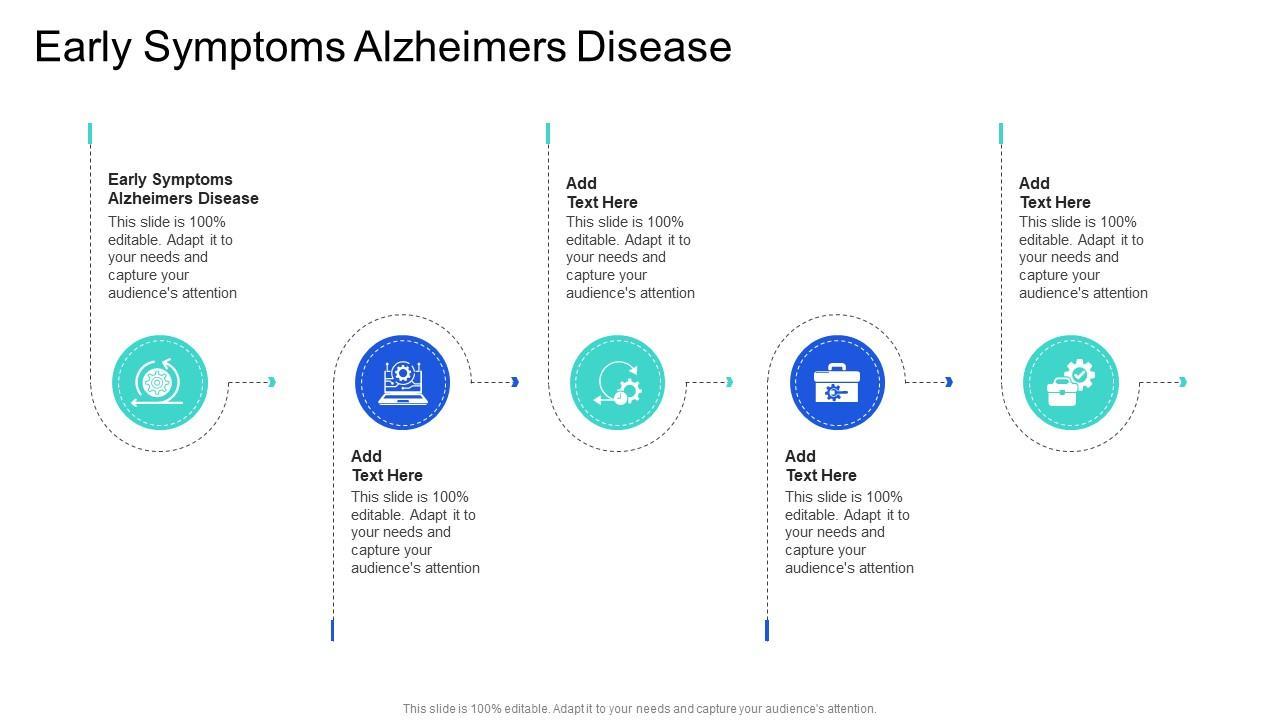 Early Symptoms Alzheimers Disease

Early Symptoms Alzheimers Disease
This slide is 100% editable. Adapt it to your needs and capture your audience's attention

Add Text Here
This slide is 100% editable. Adapt it to your needs and capture your audience's attention

Add Text Here
This slide is 100% editable. Adapt it to your needs and capture your audience's attention

Add Text Here
This slide is 100% editable. Adapt it to your needs and capture your audience's attention

Add Text Here
This slide is 100% editable. Adapt it to your needs and capture your audience's attention

This slide is 100% editable. Adapt it to your needs and capture your audience's attention.